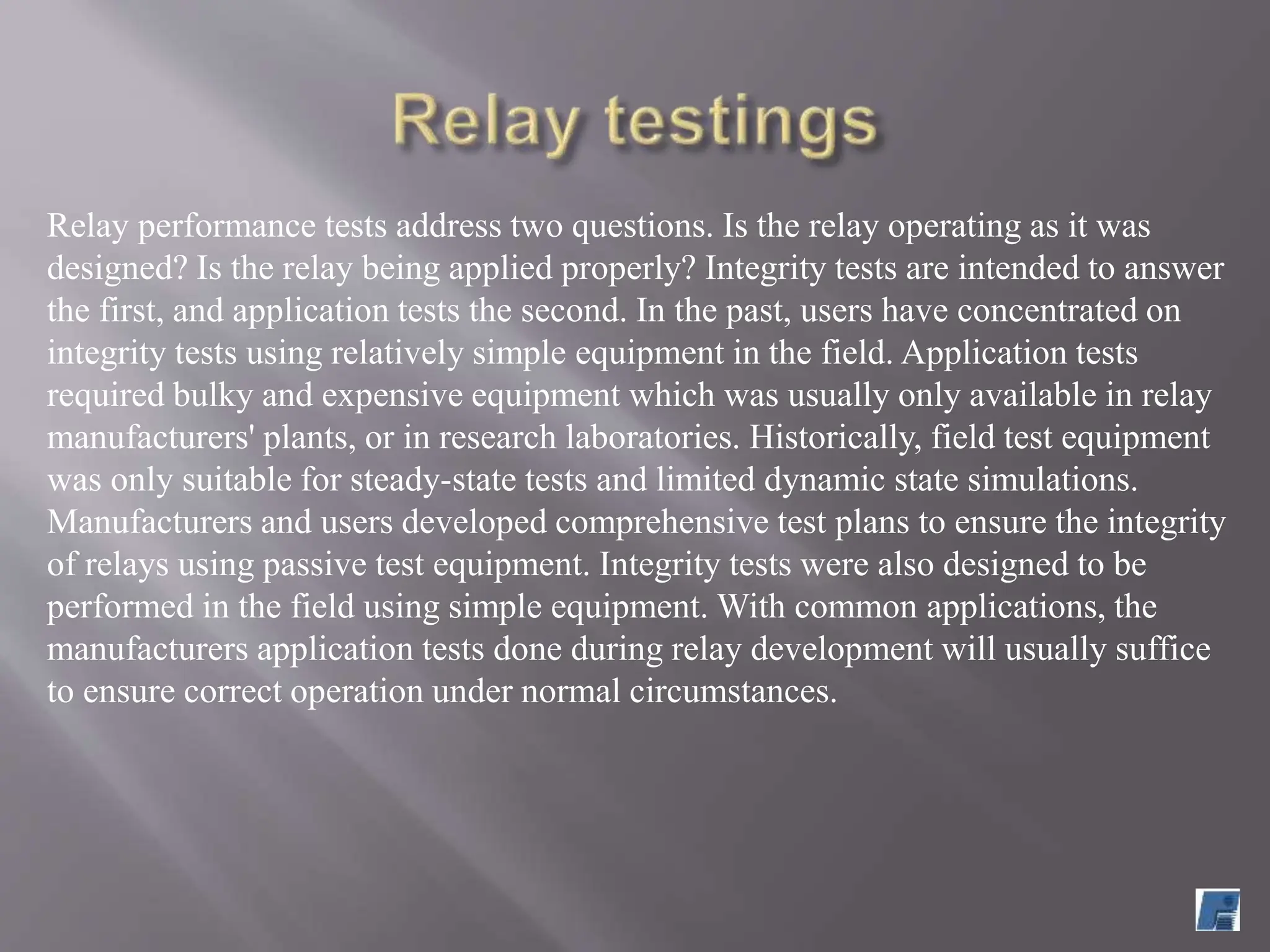 Relay testings

Relay performance tests address two questions. Is the relay operating as it was designed? Is the relay being applied properly? Integrity tests are intended to answer the first, and application tests the second. In the past, users have concentrated on integrity tests using relatively simple equipment in the field. Application tests required bulky and expensive equipment which was usually only available in relay manufacturers' plants, or in research laboratories. Historically, field test equipment was only suitable for steady-state tests and limited dynamic state simulations. Manufacturers and users developed comprehensive test plans to ensure the integrity of relays using passive test equipment. Integrity tests were also designed to be performed in the field using simple equipment. With common applications, the manufacturers application tests done during relay development will usually suffice to ensure correct operation under normal circumstances.